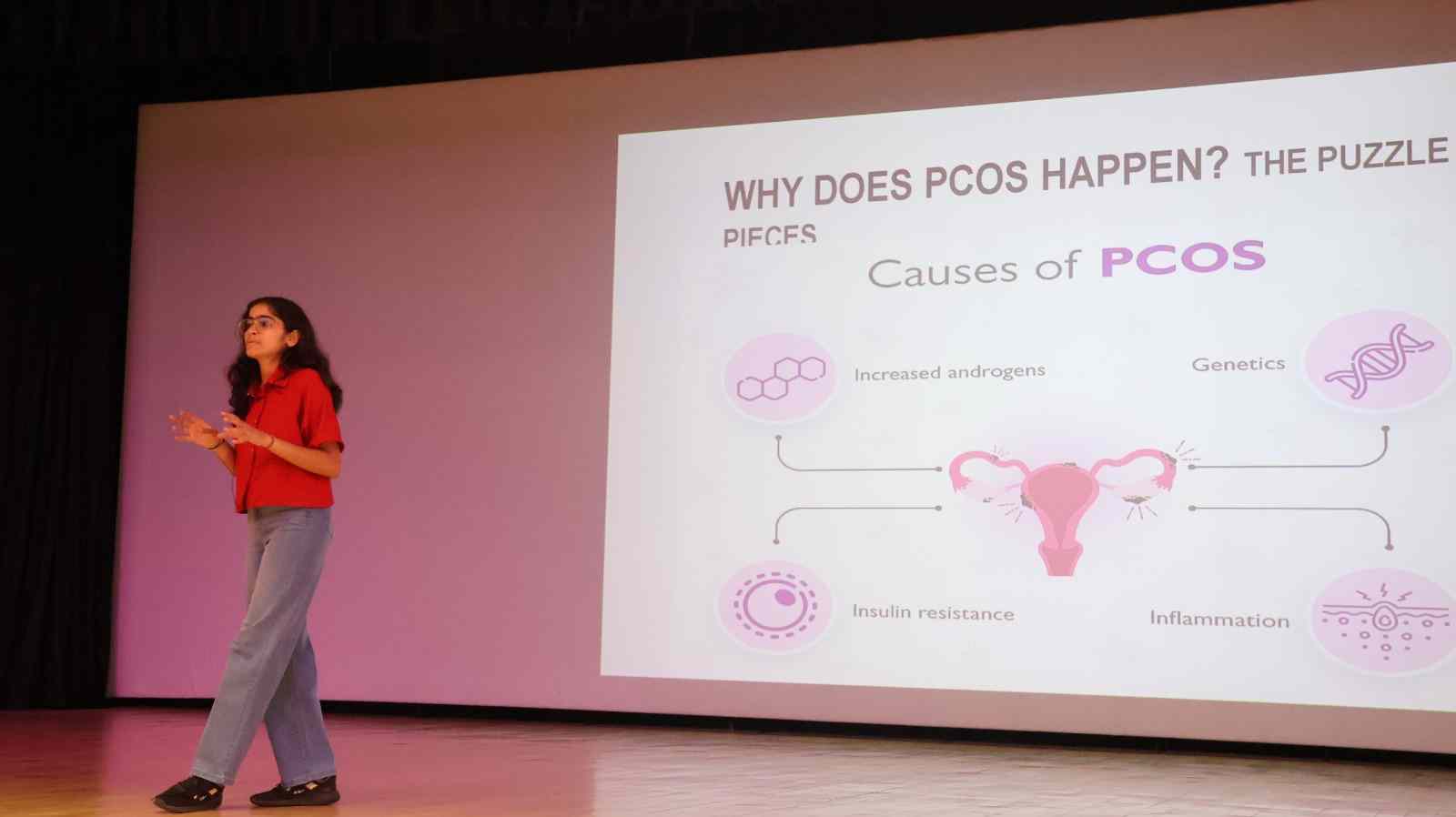 WHY DOES PCOS HAPPEN? THE PUZZLE PIECES

Causes of PCOS

Increased androgens

Genetics

Insulin resistance

Inflammation